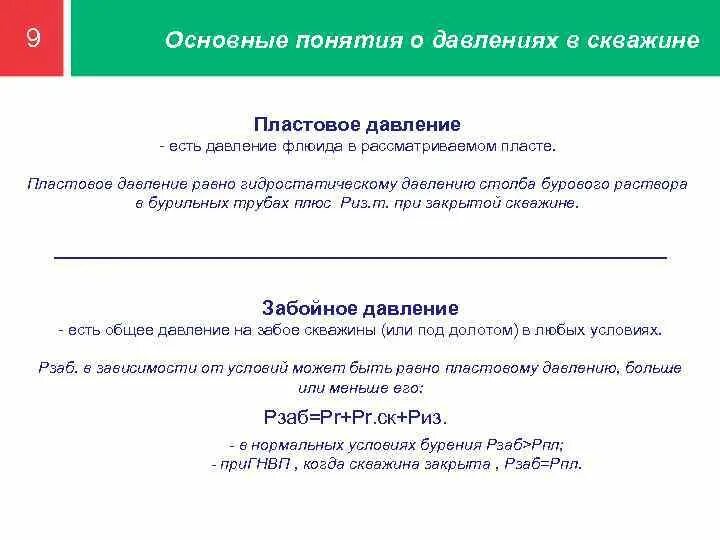 9

Основные понятия о давлениях в скважине

Пластовое давление
- есть давление флюида в рассматриваемом пласте.

Пластовое давление равно гидростатическому давлению столба бурового раствора в бурильных трубах плюс Риз.т. при закрытой скважине.

Забойное давление
- есть общее давление на забое скважины (или под долотом) в любых условиях.

Рзаб. в зависимости от условий может быть равно пластовому давлению, больше или меньше его:

Рзаб=Рг+Рг.ск+Риз.

- в нормальных условиях бурения Рзаб>Рпл;
- приГНВП , когда скважина закрыта , Рзаб=Рпл.